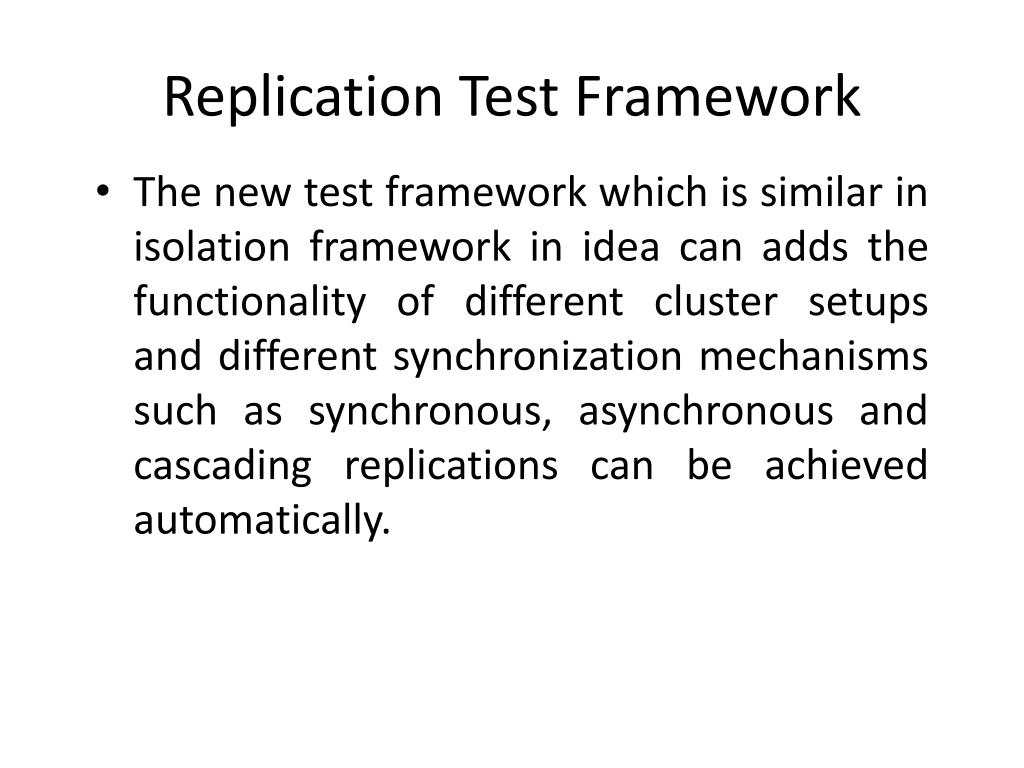 Replication Test Framework

• The new test framework which is similar in isolation framework in idea can adds the functionality of different cluster setups and different synchronization mechanisms such as synchronous, asynchronous and cascading replications can be achieved automatically.